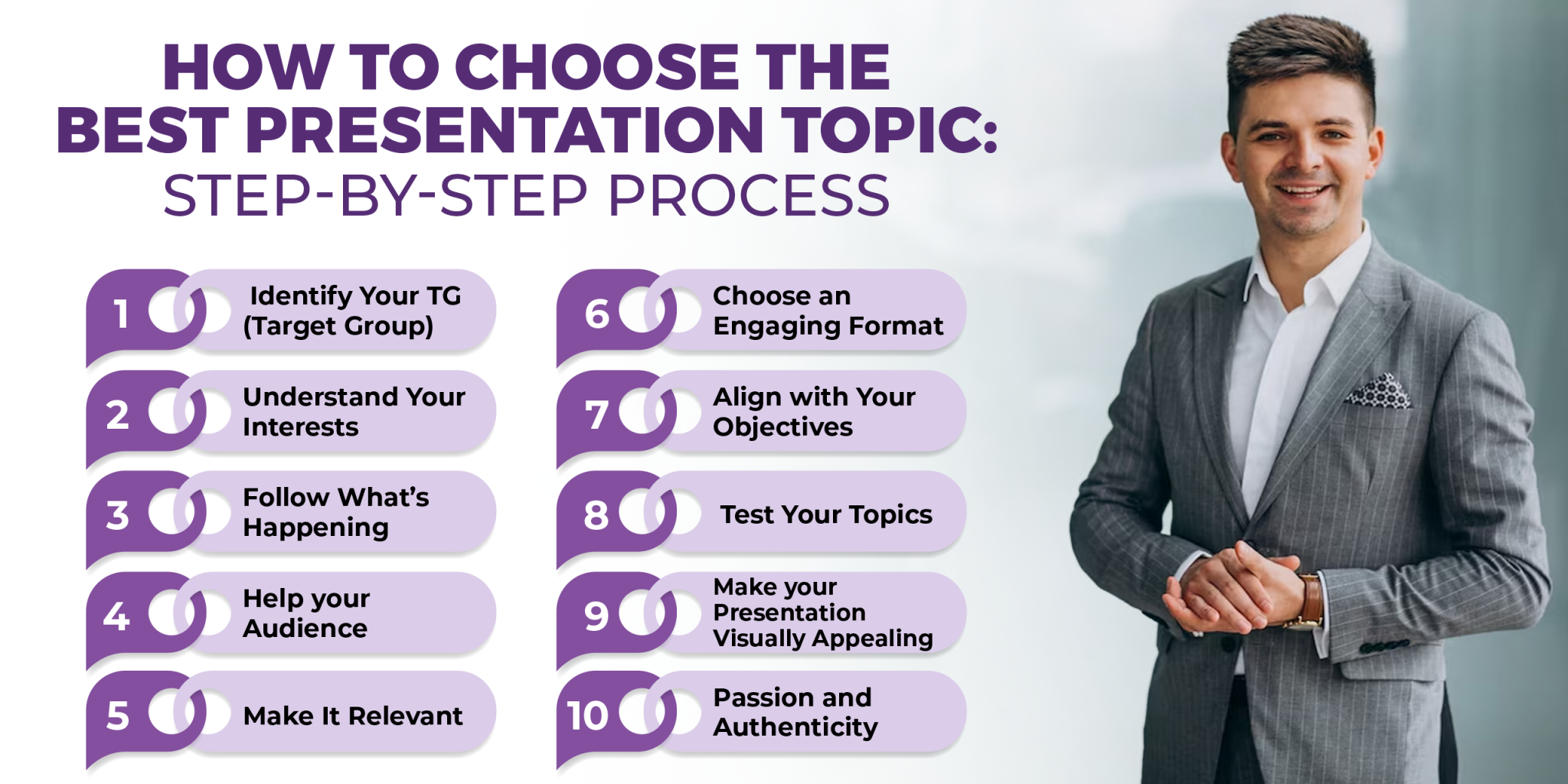 HOW TO CHOOSE THE BEST PRESENTATION TOPIC: STEP-BY-STEP PROCESS

1 Identify Your TG (Target Group)

2 Understand Your Interests

3 Follow What's Happening

4 Help your Audience

5 Make It Relevant

6 Choose an Engaging Format

7 Align with Your Objectives

8 Test Your Topics

9 Make your Presentation Visually Appealing

10 Passion and Authenticity